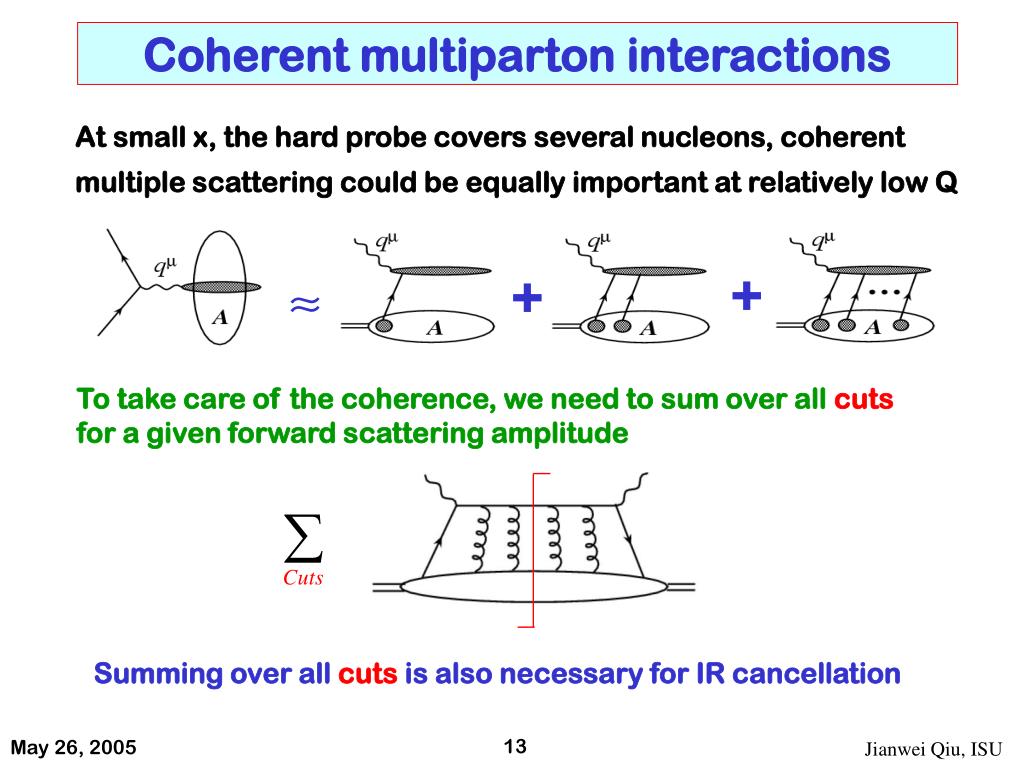 Coherent multiparton interactions

At small x, the hard probe covers several nucleons, coherent multiple scattering could be equally important at relatively low Q

$q^\mu$ A $\approx$ $q^\mu$ A + $q^\mu$ A + $q^\mu$ ... A

To take care of the coherence, we need to sum over all cuts for a given forward scattering amplitude

$\sum_{Cuts}$

Summing over all cuts is also necessary for IR cancellation

May 26, 2005

13

Jianwei Qiu, ISU